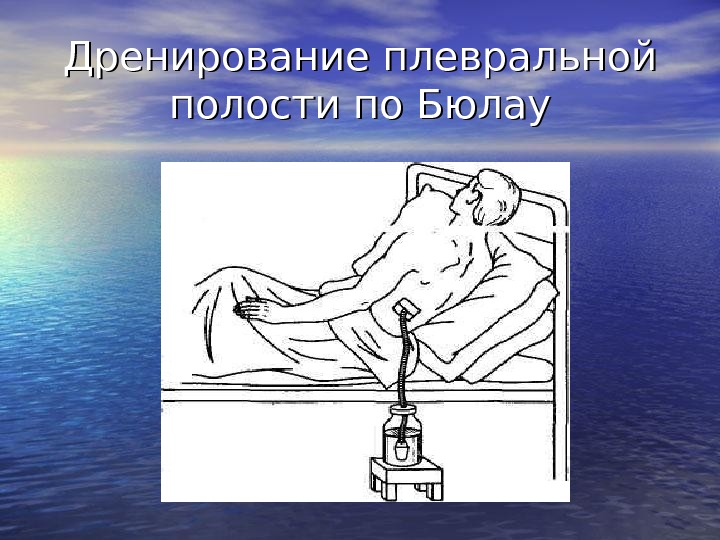 Дренирование плевральной полости по Бюлау